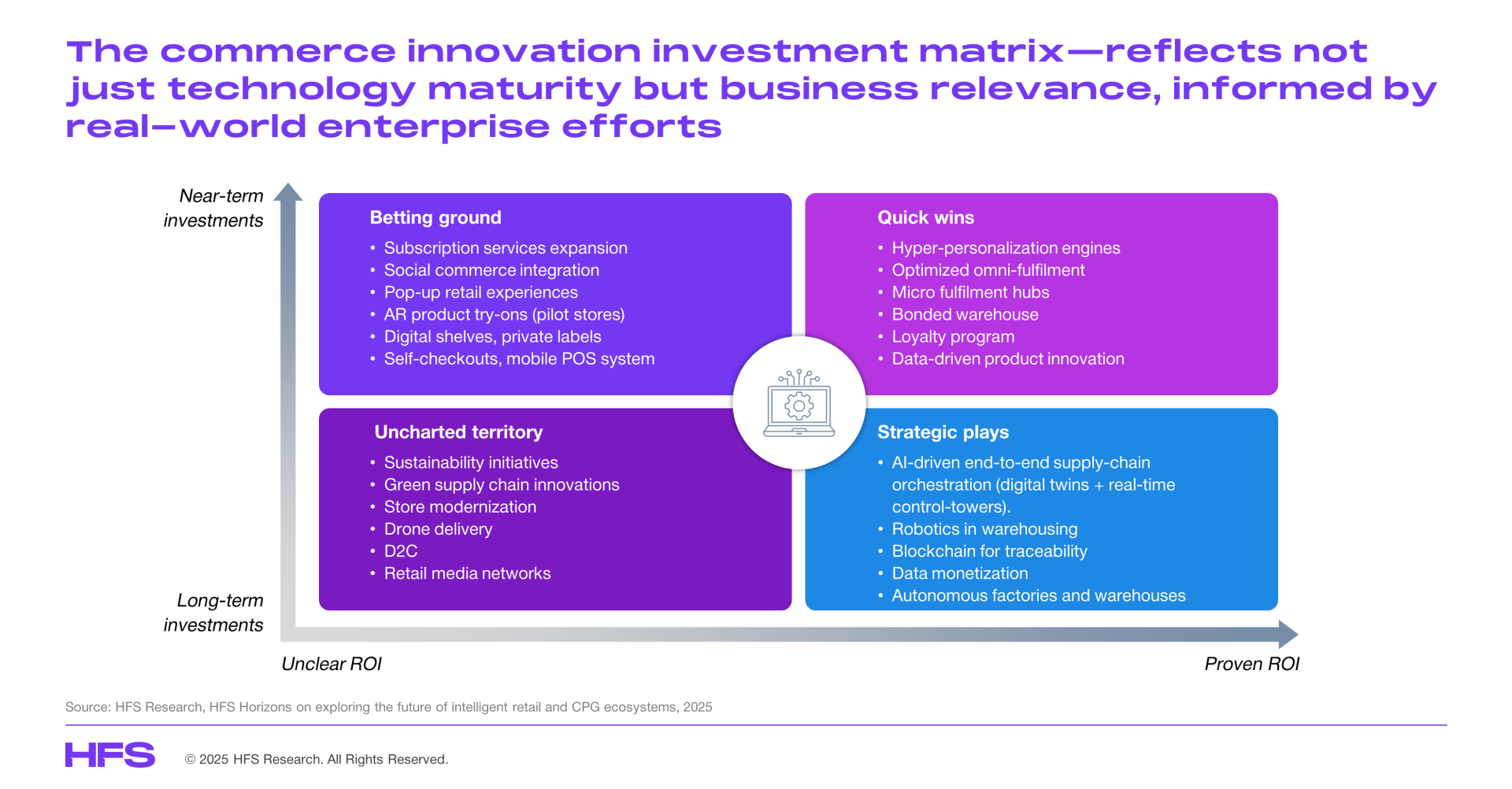 The commerce innovation investment matrix—reflects not just technology maturity but business relevance, informed by real–world enterprise efforts

Near-term investments

Betting ground
• Subscription services expansion
• Social commerce integration
• Pop-up retail experiences
• AR product try-ons (pilot stores)
• Digital shelves, private labels
• Self-checkouts, mobile POS system

Quick wins
• Hyper-personalization engines
• Optimized omni-fulfilment
• Micro fulfilment hubs
• Bonded warehouse
• Loyalty program
• Data-driven product innovation

Uncharted territory
• Sustainability initiatives
• Green supply chain innovations
• Store modernization
• Drone delivery
• D2C
• Retail media networks

Strategic plays
• AI-driven end-to-end supply-chain orchestration (digital twins + real-time control-towers).
• Robotics in warehousing
• Blockchain for traceability
• Data monetization
• Autonomous factories and warehouses

Long-term investments

Unclear ROI

Proven ROI

Source: HFS Research, HFS Horizons on exploring the future of intelligent retail and CPG ecosystems, 2025

HFS

© 2025 HFS Research. All Rights Reserved.